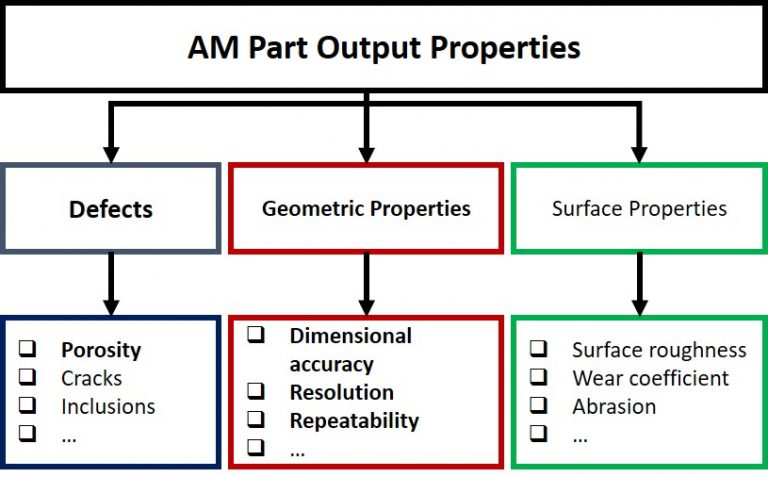 AM Part Output Properties

Defects

Geometric Properties

Surface Properties

❑ Porosity
❑ Cracks
❑ Inclusions
❑ …

❑ Dimensional accuracy
❑ Resolution
❑ Repeatability
❑ …

❑ Surface roughness
❑ Wear coefficient
❑ Abrasion
❑ …